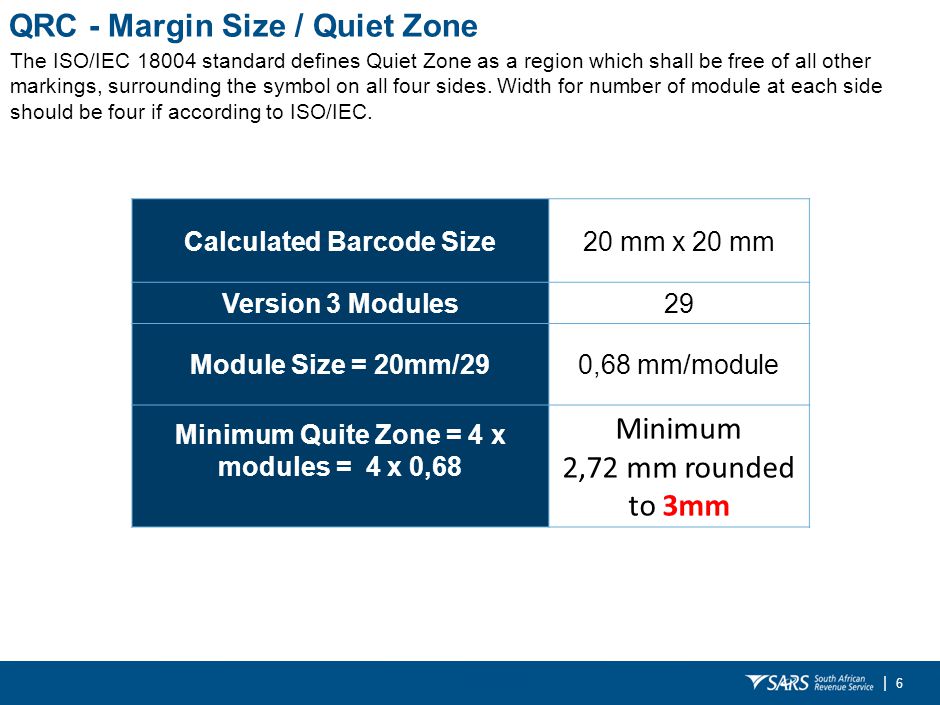 QRC - Margin Size / Quiet Zone

The ISO/IEC 18004 standard defines Quiet Zone as a region which shall be free of all other markings, surrounding the symbol on all four sides. Width for number of module at each side should be four if according to ISO/IEC.

| Calculated Barcode Size | 20 mm x 20 mm |
|---|---|
| Version 3 Modules | 29 |
| Module Size = 20mm/29 | 0,68 mm/module |
| Minimum Quite Zone = 4 x modules = 4 x 0,68 | Minimum 2,72 mm rounded to 3mm |

SARS South African Revenue Service | 6